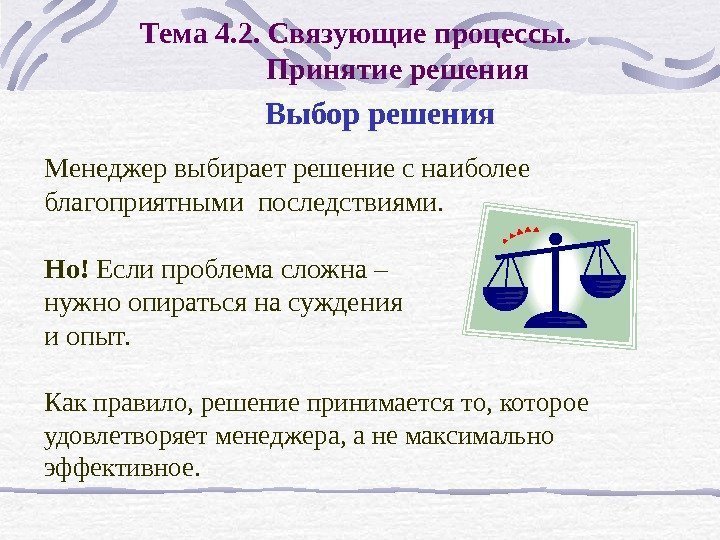 Тема 4.2. Связующие процессы.
Принятие решения

Выбор решения

Менеджер выбирает решение с наиболее благоприятными последствиями.

Но! Если проблема сложна – нужно опираться на суждения и опыт.

Как правило, решение принимается то, которое удовлетворяет менеджера, а не максимально эффективное.